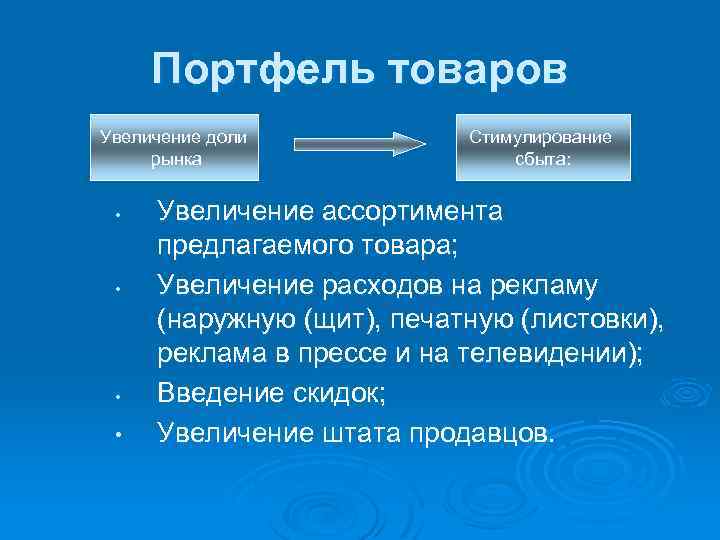 Портфель товаров

Увеличение доли рынка

Стимулирование сбыта:

• Увеличение ассортимента предлагаемого товара;
• Увеличение расходов на рекламу (наружную (щит), печатную (листовки), реклама в прессе и на телевидении);
• Введение скидок;
• Увеличение штата продавцов.